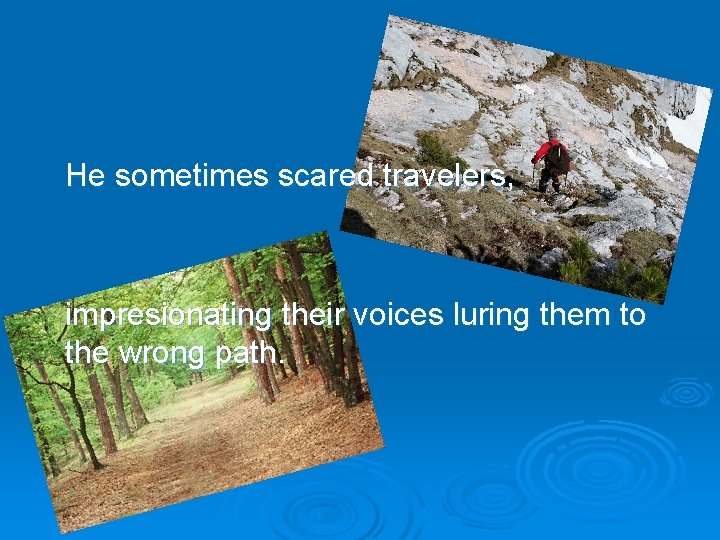 He sometimes scared travelers,

impresionating their voices luring them to the wrong path.